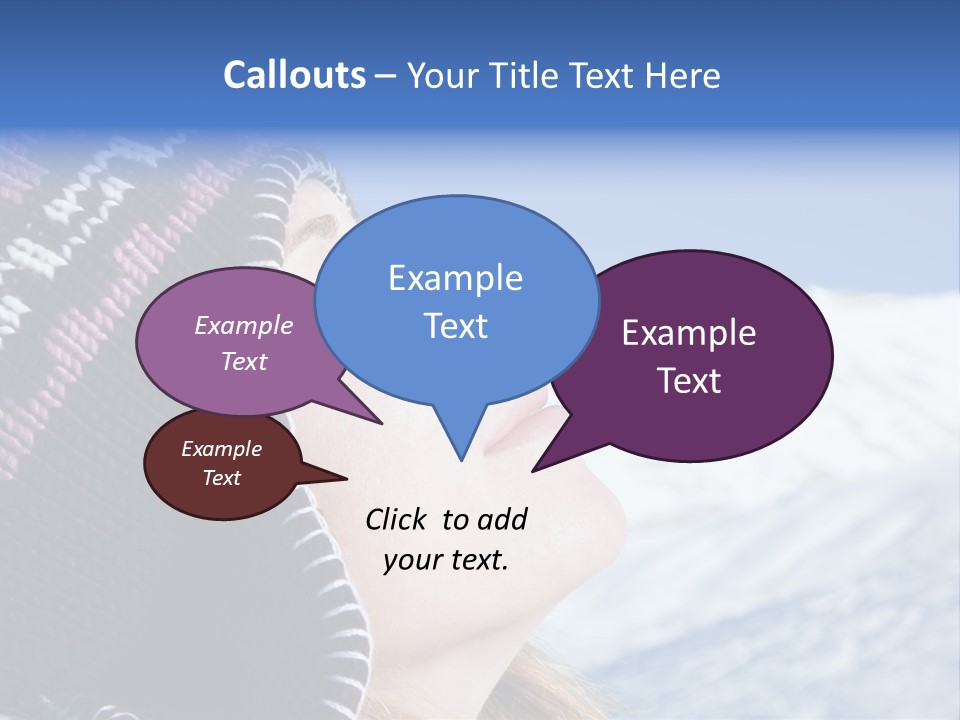 Callouts – Your Title Text Here

Example Text

Example Text

Example Text

Example Text

Click to add your text.